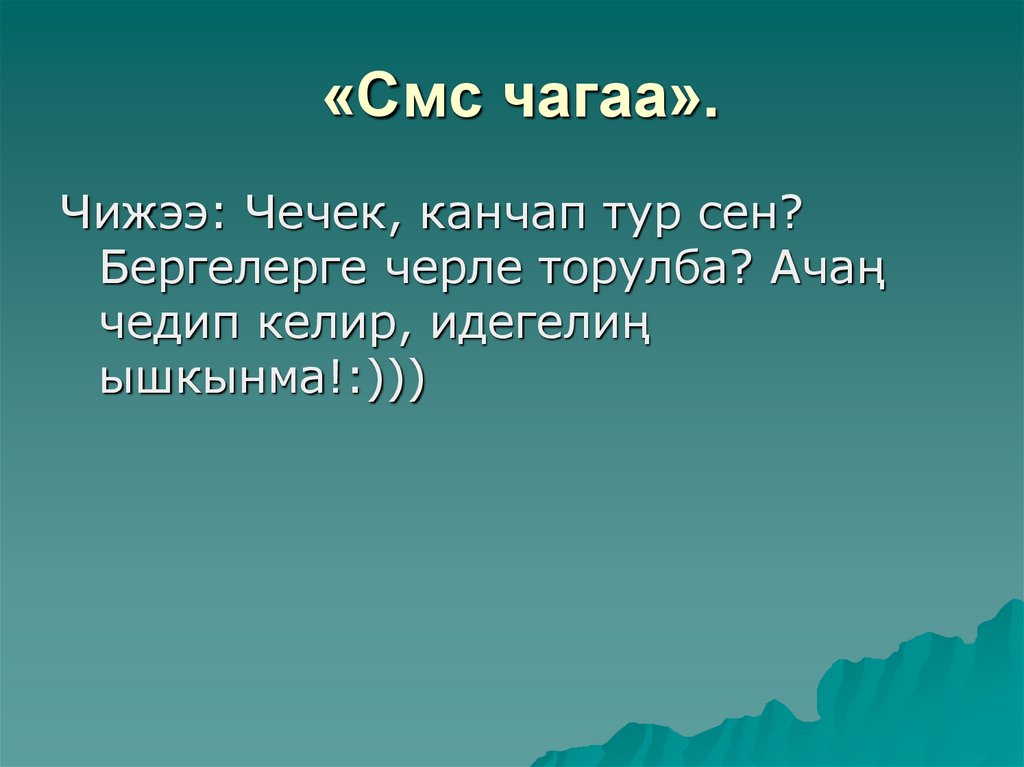 «Смс чагаа».

Чижээ: Чечек, канчап тур сен? Бергелерге черле торулба? Ачаң чедип келир, идегелиң ышкынма!:)))